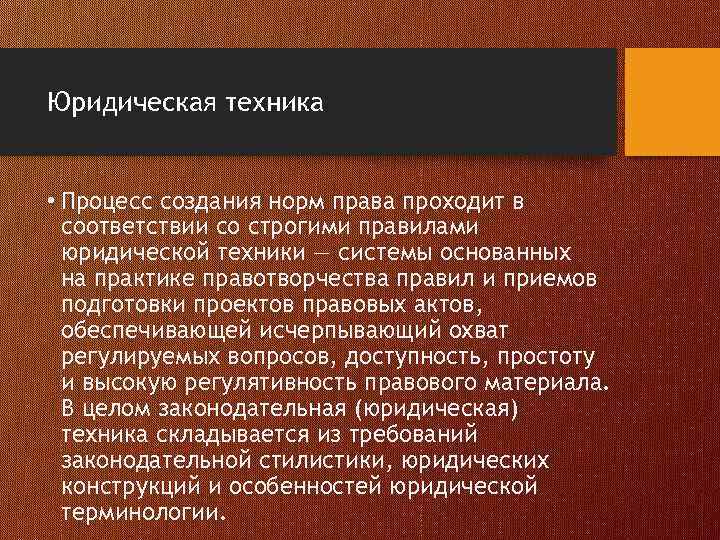 Юридическая техника

• Процесс создания норм права проходит в соответствии со строгими правилами юридической техники — системы основанных на практике правотворчества правил и приемов подготовки проектов правовых актов, обеспечивающей исчерпывающий охват регулируемых вопросов, доступность, простоту и высокую регулятивность правового материала. В целом законодательная (юридическая) техника складывается из требований законодательной стилистики, юридических конструкций и особенностей юридической терминологии.